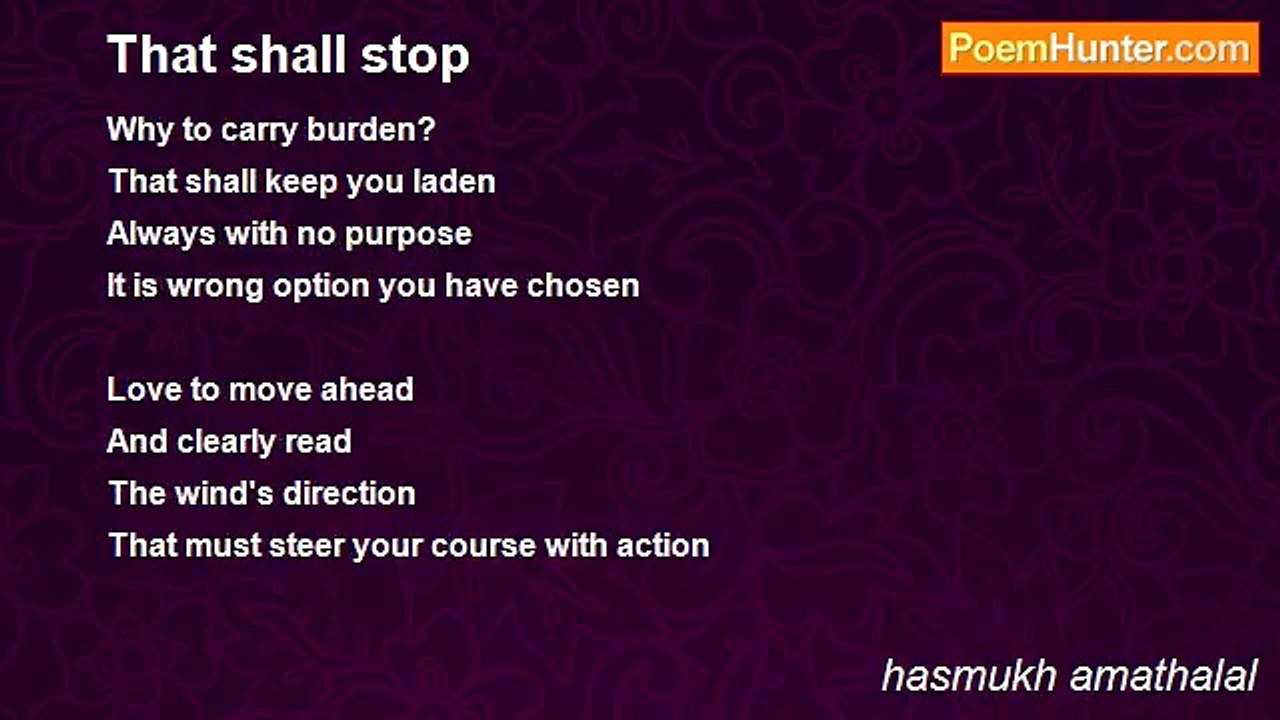 That shall stop

PoemHunter.com

Why to carry burden?
That shall keep you laden
Always with no purpose
It is wrong option you have chosen

Love to move ahead
And clearly read
The wind's direction
That must steer your course with action

hasmukh amathalal